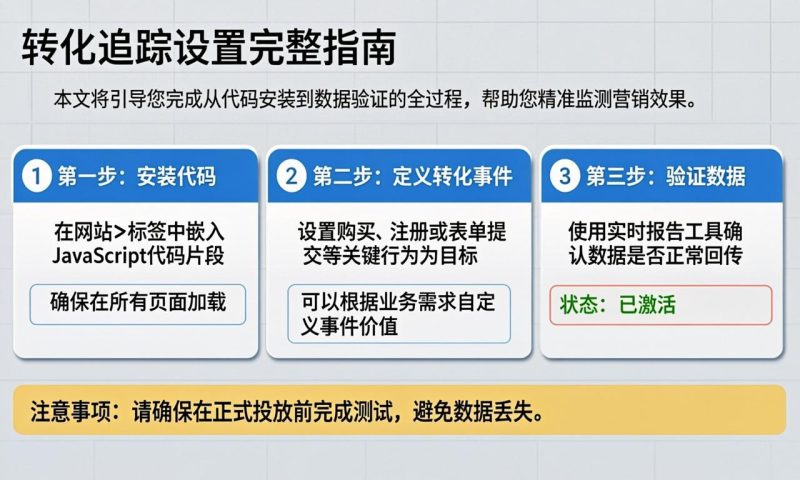 转化追踪设置完整指南

本文将引导您完成从代码安装到数据验证的全过程，帮助您精准监测营销效果。

1 第一步：安装代码

在网站>标签中嵌入JavaScript代码片段

确保在所有页面加载

2 第二步：定义转化事件

设置购买、注册或表单提交等关键行为为目标

可以根据业务需求自定义事件价值

3 第三步：验证数据

使用实时报告工具确认数据是否正常回传

状态：已激活

注意事项：请确保在正式投放前完成测试，避免数据丢失。